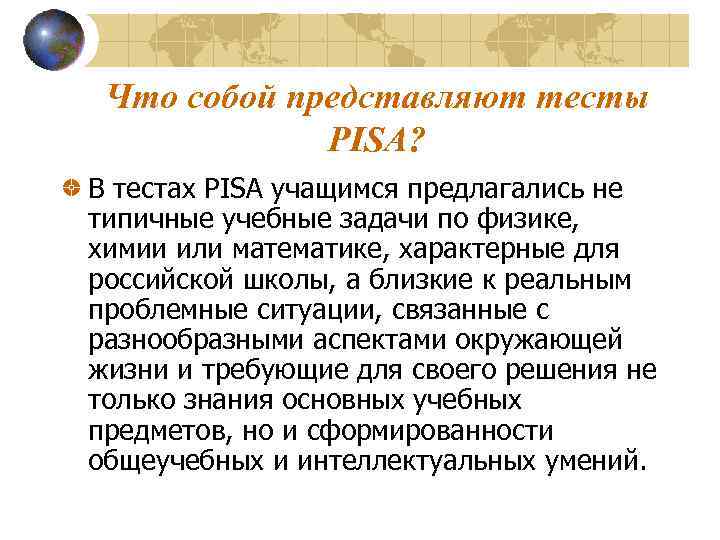 Что собой представляют тесты PISA?

В тестах PISA учащимся предлагались не типичные учебные задачи по физике, химии или математике, характерные для российской школы, а близкие к реальным проблемные ситуации, связанные с разнообразными аспектами окружающей жизни и требующие для своего решения не только знания основных учебных предметов, но и сформированности общеучебных и интеллектуальных умений.